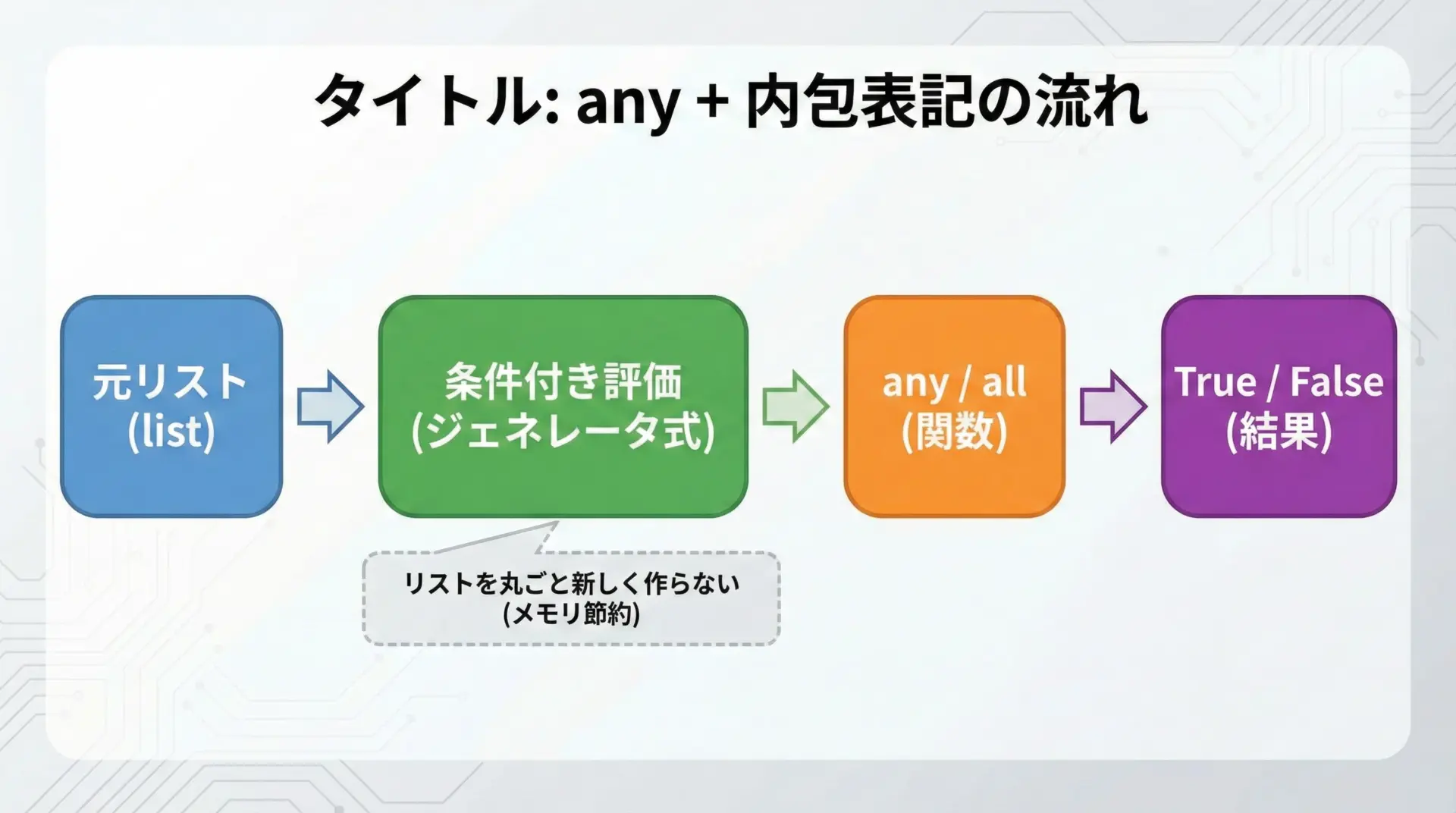 タイトル: any + 内包表記の流れ

元リスト
(list)

条件付き評価
(ジェネレータ式)

any / all
(関数)

True / False
(結果)

リストを丸ごと新しく作らない
(メモリ節約)